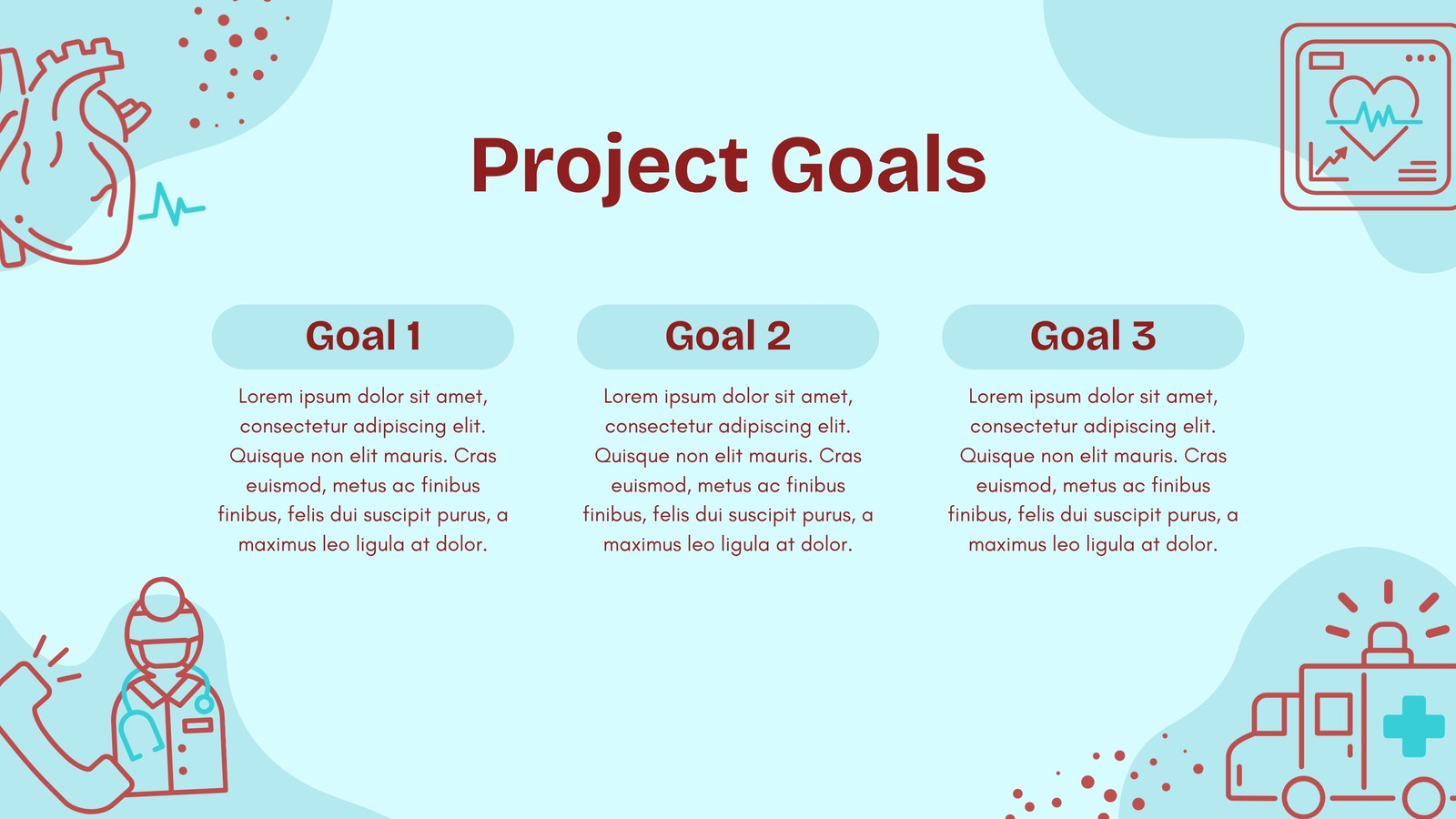 Project Goals

Goal 1

Lorem ipsum dolor sit amet, consectetur adipiscing elit. Quisque non elit mauris. Cras euismod, metus ac finibus finibus, felis dui suscipit purus, a maximus leo ligula at dolor.

Goal 2

Lorem ipsum dolor sit amet, consectetur adipiscing elit. Quisque non elit mauris. Cras euismod, metus ac finibus finibus, felis dui suscipit purus, a maximus leo ligula at dolor.

Goal 3

Lorem ipsum dolor sit amet, consectetur adipiscing elit. Quisque non elit mauris. Cras euismod, metus ac finibus finibus, felis dui suscipit purus, a maximus leo ligula at dolor.